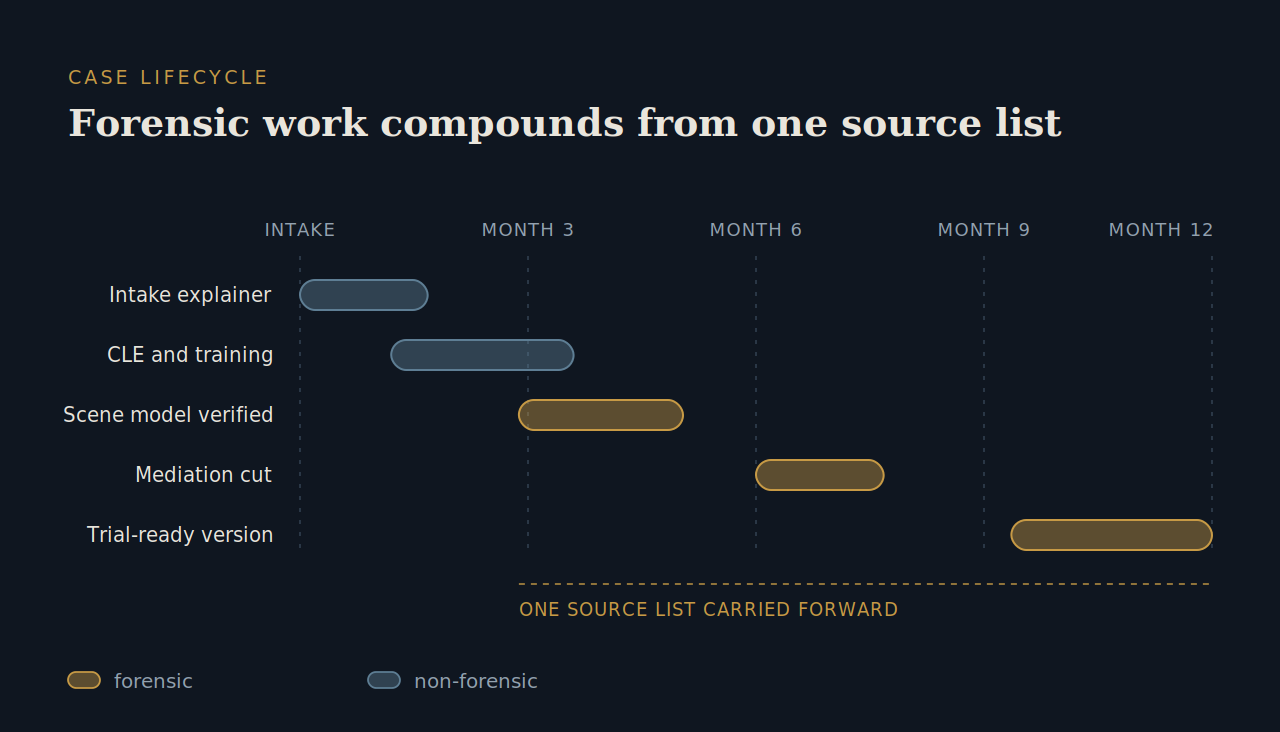 CASE LIFECYCLE

Forensic work compounds from one source list

INTAKE MONTH 3 MONTH 6 MONTH 9 MONTH 12

Intake explainer

CLE and training

Scene model verified

Mediation cut

Trial-ready version

ONE SOURCE LIST CARRIED FORWARD

forensic

non-forensic